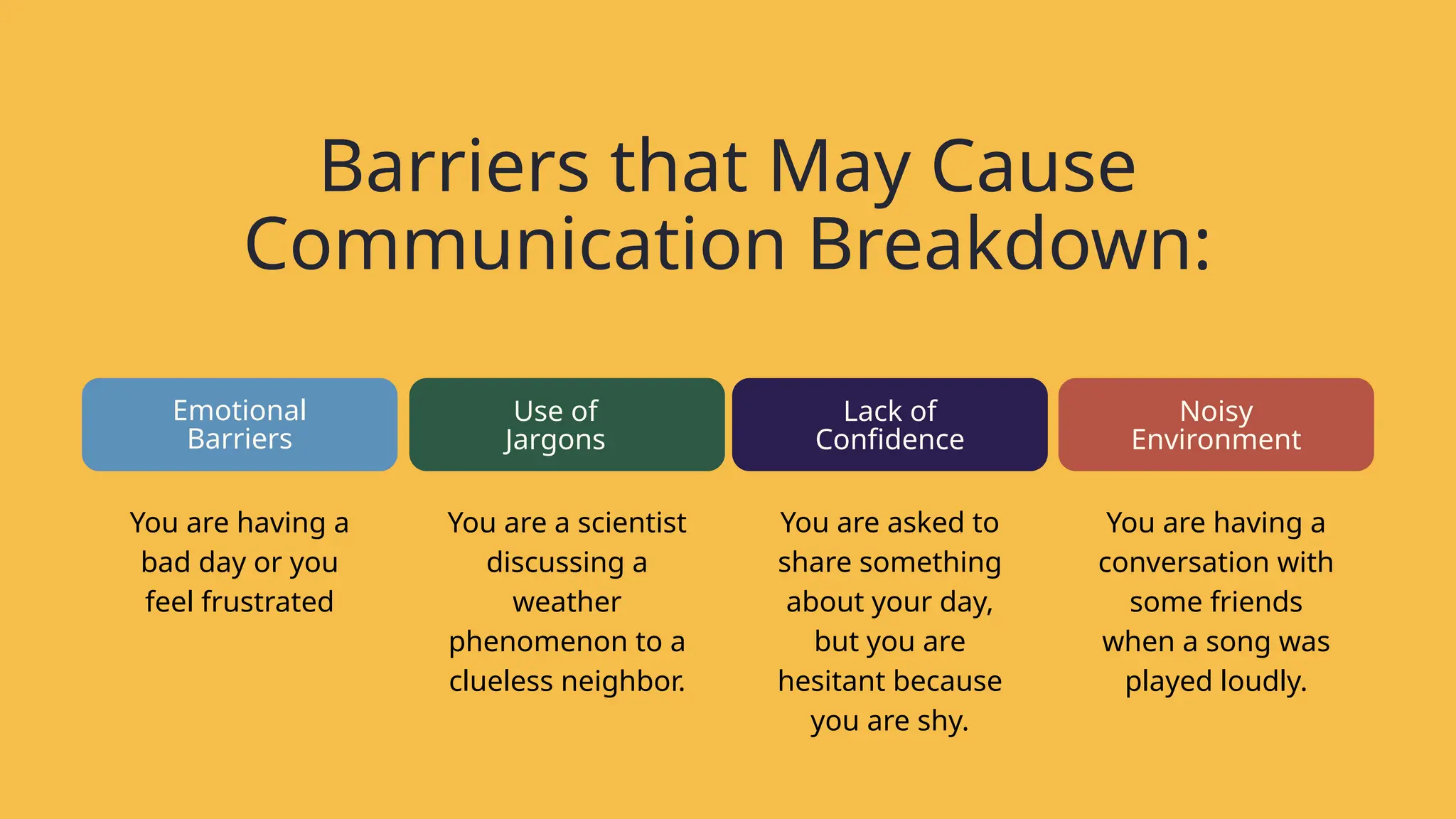 Barriers that May Cause Communication Breakdown:

Emotional Barriers

You are having a bad day or you feel frustrated

Use of Jargons

You are a scientist discussing a weather phenomenon to a clueless neighbor.

Lack of Confidence

You are asked to share something about your day, but you are hesitant because you are shy.

Noisy Environment

You are having a conversation with some friends when a song was played loudly.